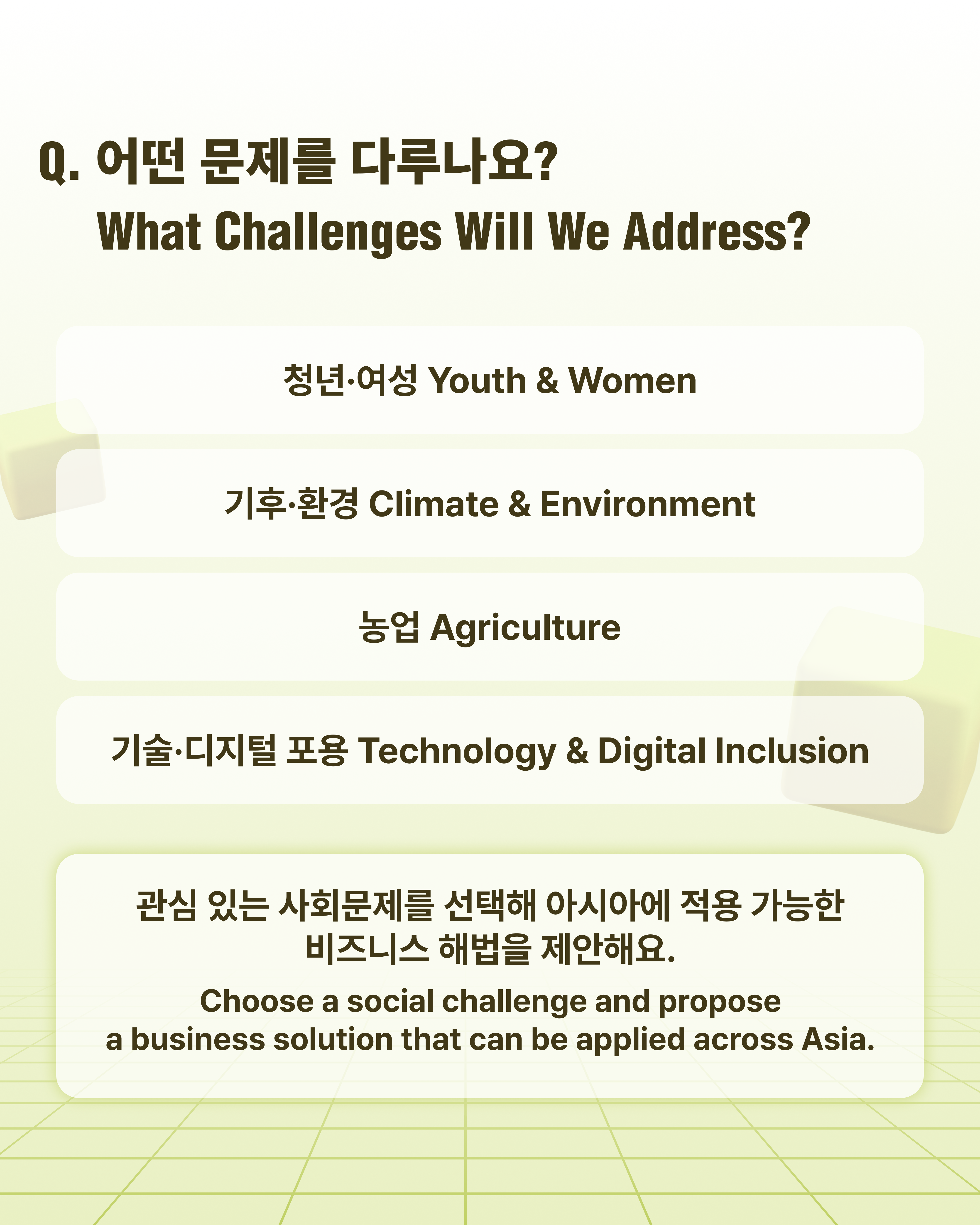 Q. 어떤 문제를 다루나요?
What Challenges Will We Address?

청년·여성 Youth & Women

기후·환경 Climate & Environment

농업 Agriculture

기술·디지털 포용 Technology & Digital Inclusion

관심 있는 사회문제를 선택해 아시아에 적용 가능한 비즈니스 해법을 제안해요.

Choose a social challenge and propose a business solution that can be applied across Asia.